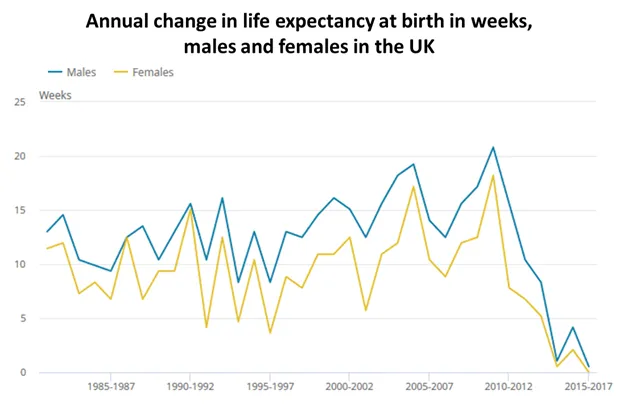 Annual change in life expectancy at birth in weeks, males and females in the UK

Males Females

Weeks

25

20

15

10

5

0

1985-1987 1990-1992 1995-1997 2000-2002 2005-2007 2010-2012 2015-2017